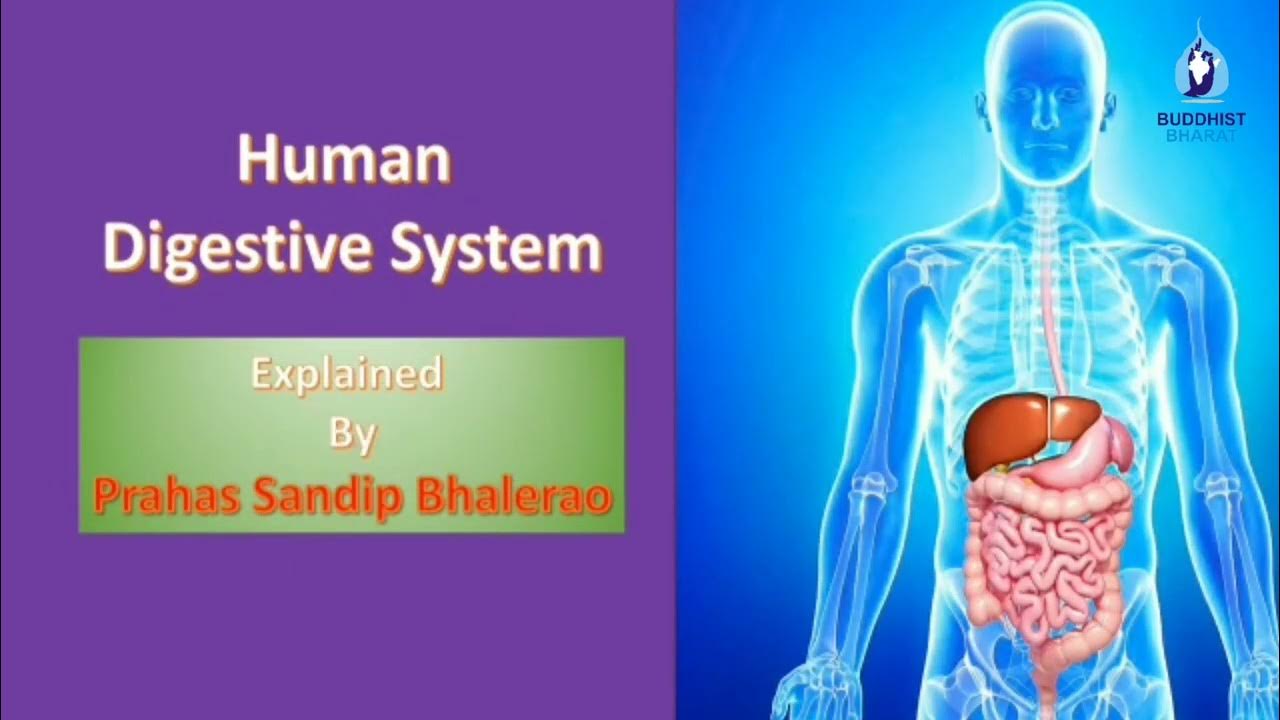 Human
Digestive System

Explained
By
Prahas Sandip Bhalerao

BUDDHIST
BHARAT